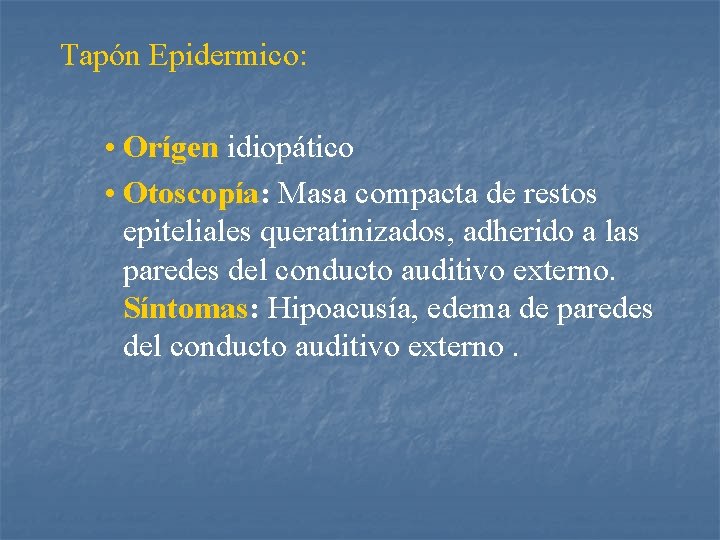 Tapón Epidermico:

• Orígen idiopático
• Otoscopía: Masa compacta de restos epiteliales queratinizados, adherido a las paredes del conducto auditivo externo. Síntomas: Hipoacusía, edema de paredes del conducto auditivo externo .